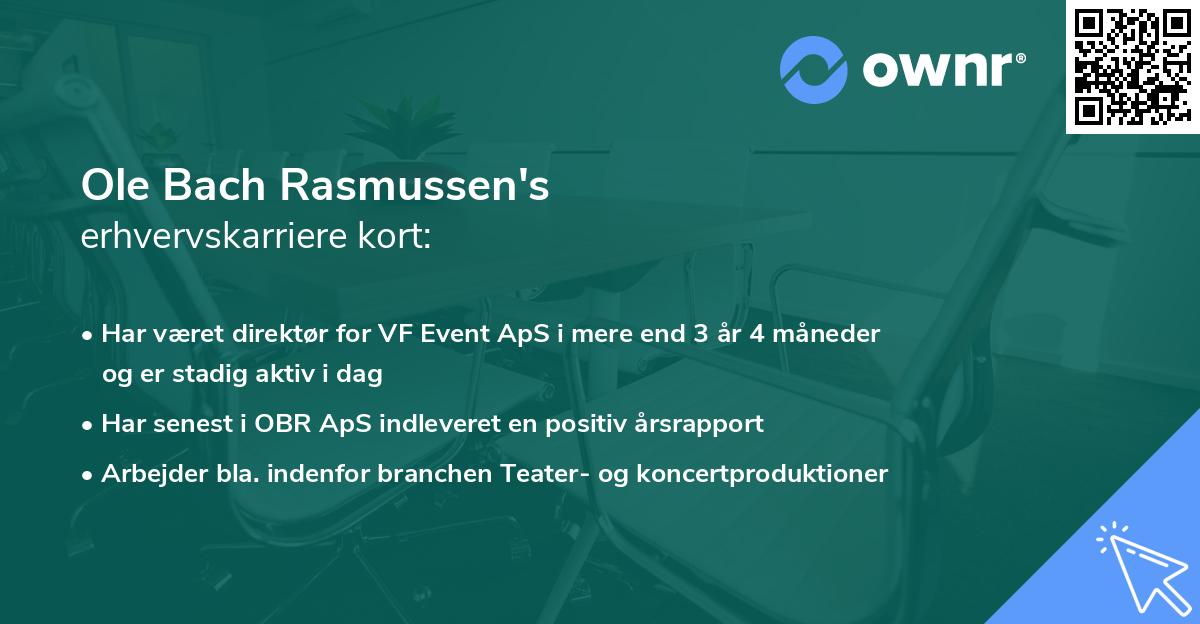 ownr®

Ole Bach Rasmussen's
erhvervskarriere kort:

• Har været direktør for VF Event ApS i mere end 3 år 4 måneder og er stadig aktiv i dag
• Har senest i OBR ApS indleveret en positiv årsrapport
• Arbejder bla. indenfor branchen Teater- og koncertproduktioner